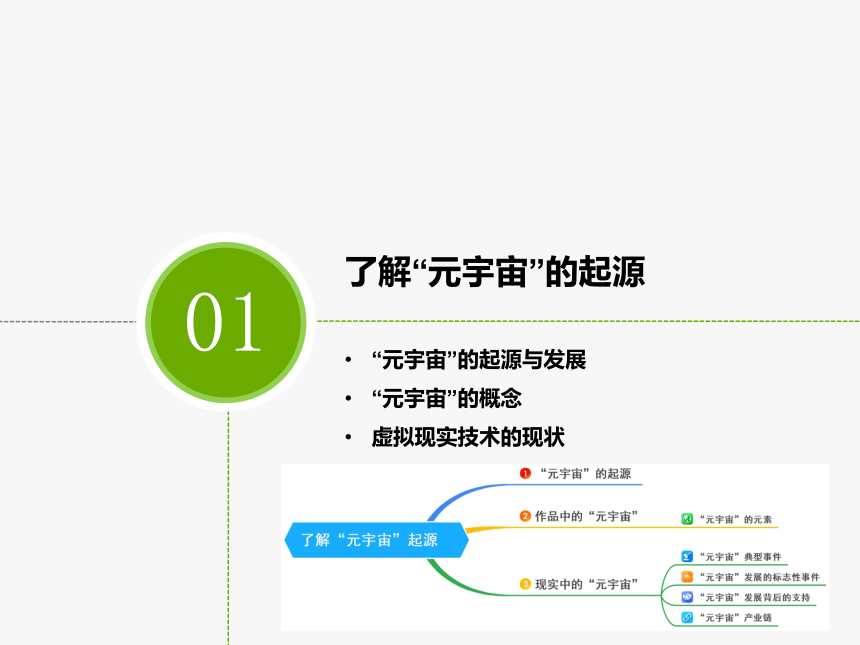 01

了解“元宇宙”的起源

• “元宇宙”的起源与发展
• “元宇宙”的概念
• 虚拟现实技术的现状

了解“元宇宙”起源

1 “元宇宙”的起源

2 作品中的“元宇宙”
“元宇宙”的元素

3 现实中的“元宇宙”
“元宇宙”典型事件
“元宇宙”发展的标志性事件
“元宇宙”发展背后的支持
“元宇宙”产业链